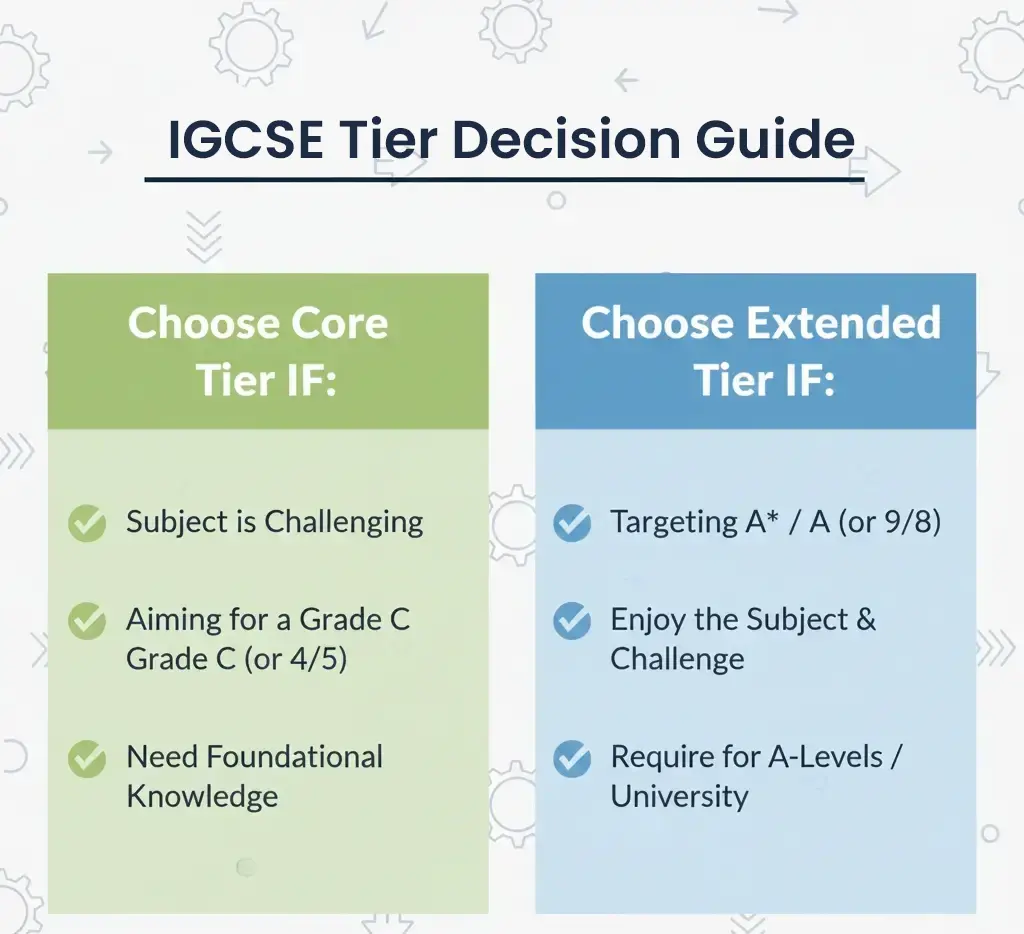 IGCSE Tier Decision Guide

Choose Core Tier IF:

Subject is Challenging

Aiming for a Grade C Grade C (or 4/5)

Need Foundational Knowledge

Choose Extended Tier IF:

Targeting A* / A (or 9/8)

Enjoy the Subject & Challenge

Require for A-Levels / University